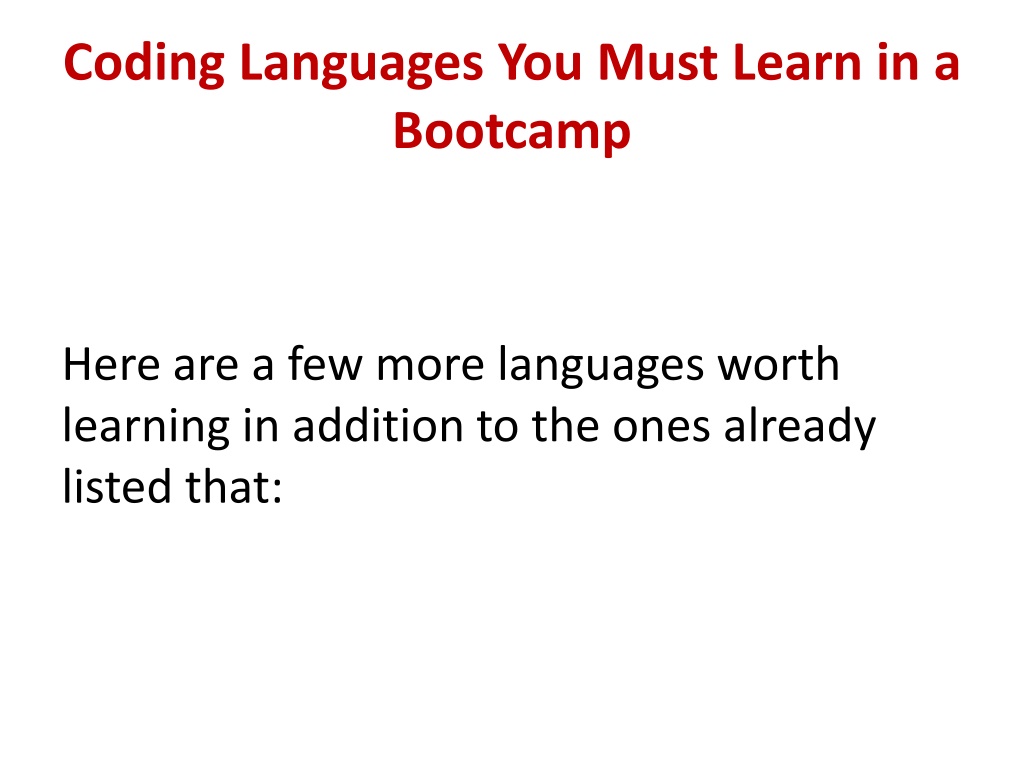 Coding Languages You Must Learn in a Bootcamp

Here are a few more languages worth learning in addition to the ones already listed that: